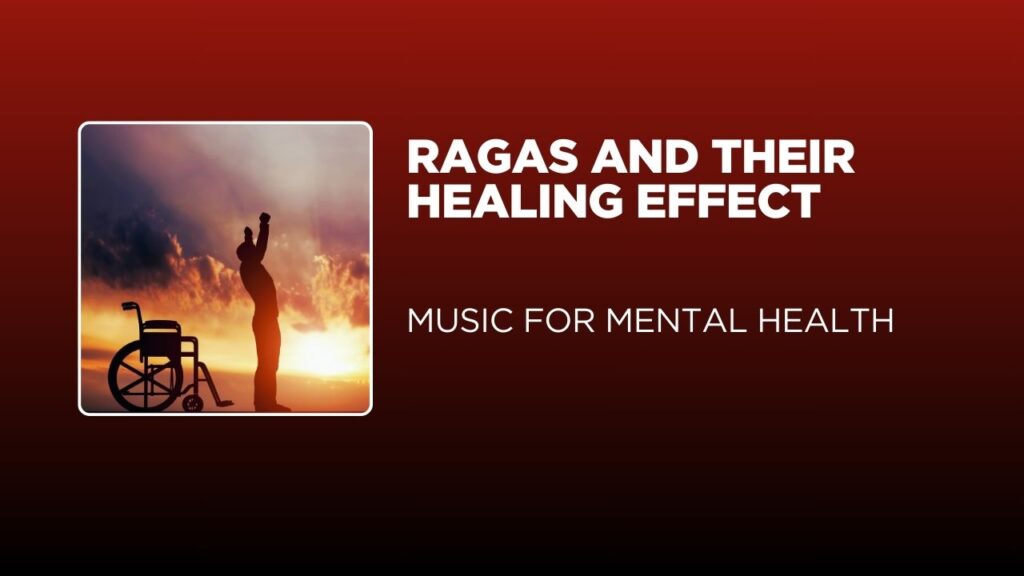 RAGAS AND THEIR HEALING EFFECT

MUSIC FOR MENTAL HEALTH